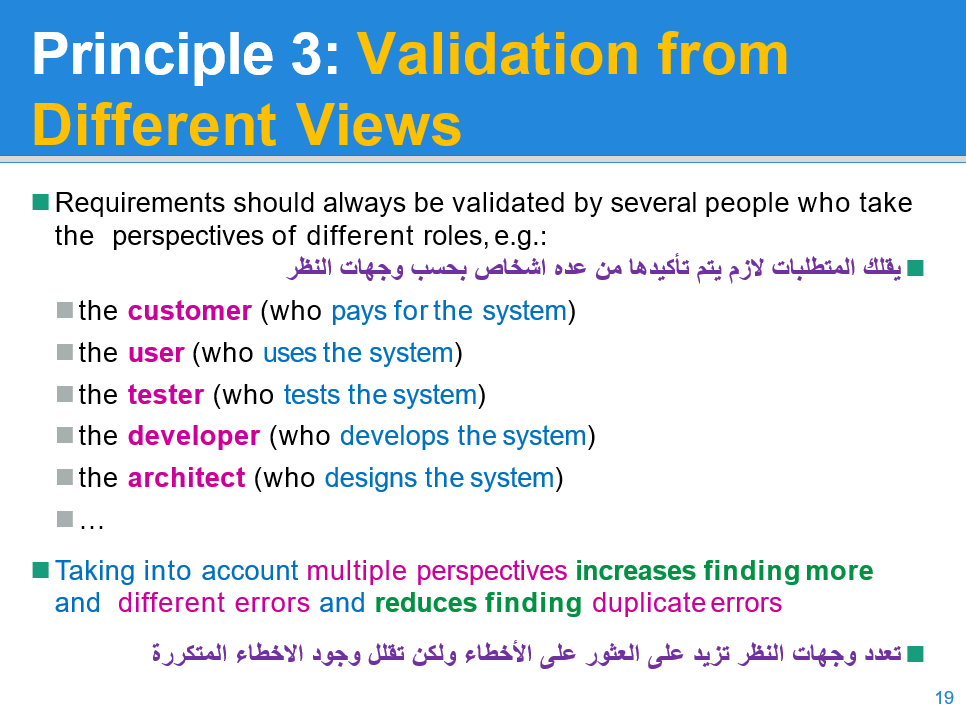 Principle 3: Validation from Different Views

Requirements should always be validated by several people who take the perspectives of different roles, e.g.:

يقلك المتطلبات لازم يتم تأكيدها من عده اشخاص بحسب وجهات النظر

the customer (who pays for the system)

the user (who uses the system)

the tester (who tests the system)

the developer (who develops the system)

the architect (who designs the system)

…

Taking into account multiple perspectives increases finding more and different errors and reduces finding duplicate errors

تعدد وجهات النظر تزيد على العثور على الأخطاء ولكن تقلل وجود الاخطاء المتكررة

19